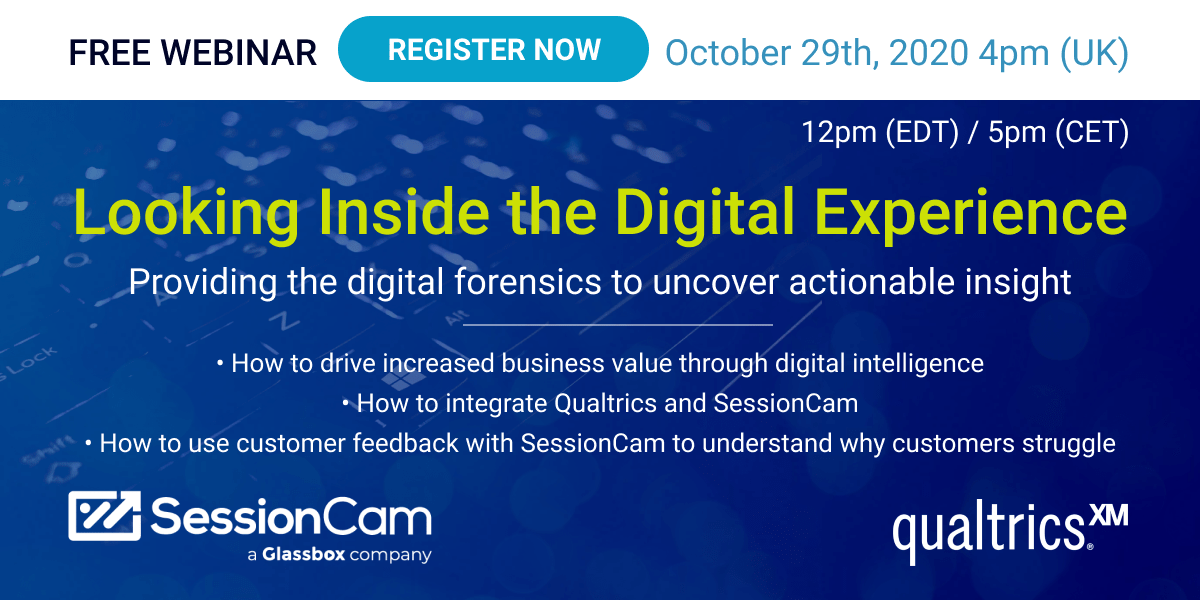 FREE WEBINAR REGISTER NOW October 29th, 2020 4pm (UK)

12pm (EDT) / 5pm (CET)

Looking Inside the Digital Experience

Providing the digital forensics to uncover actionable insight

• How to drive increased business value through digital intelligence
• How to integrate Qualtrics and SessionCam
• How to use customer feedback with SessionCam to understand why customers struggle

SessionCam
a Glassbox company

qualtrics.XM